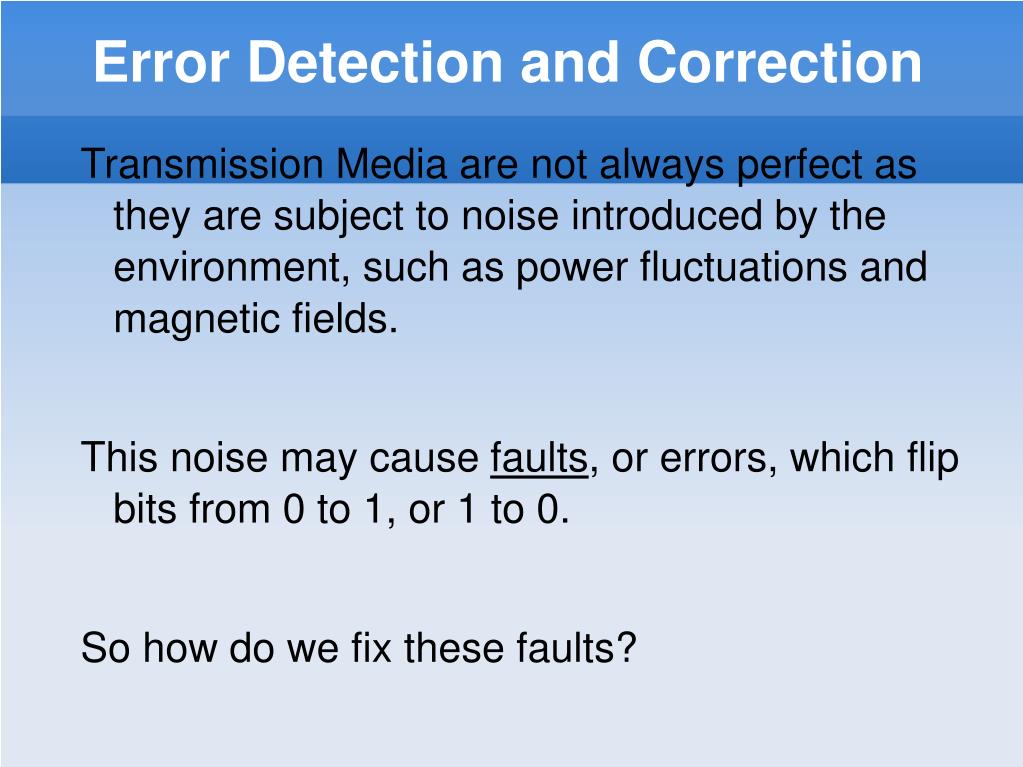 Error Detection and Correction

Transmission Media are not always perfect as they are subject to noise introduced by the environment, such as power fluctuations and magnetic fields.

This noise may cause faults, or errors, which flip bits from 0 to 1, or 1 to 0.

So how do we fix these faults?